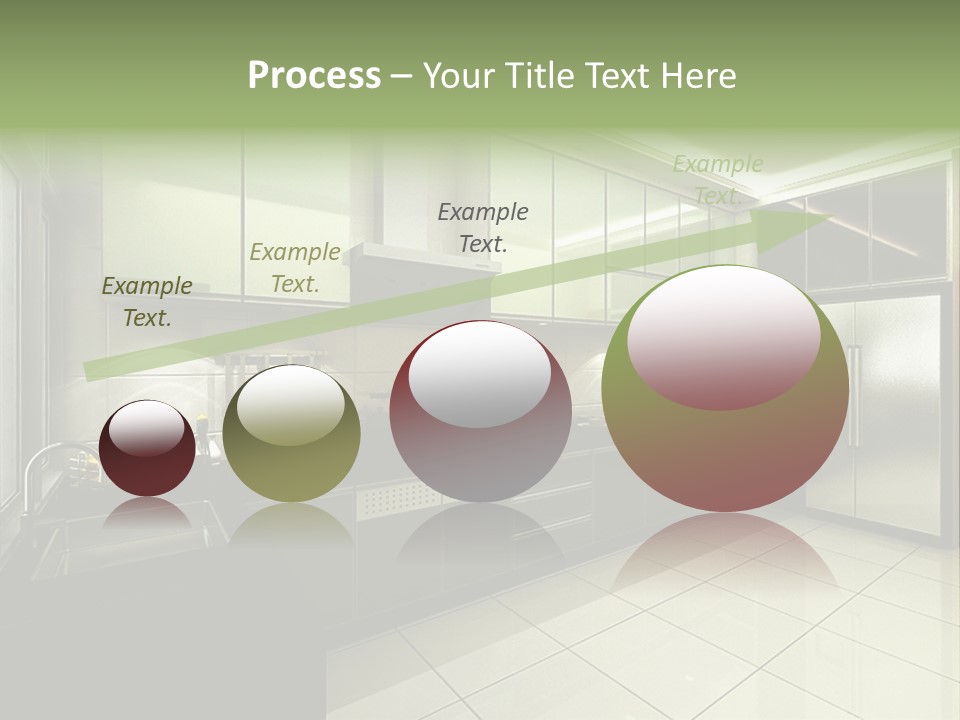 Process – Your Title Text Here

Example Text.

Example Text.

Example Text.

Example Text.